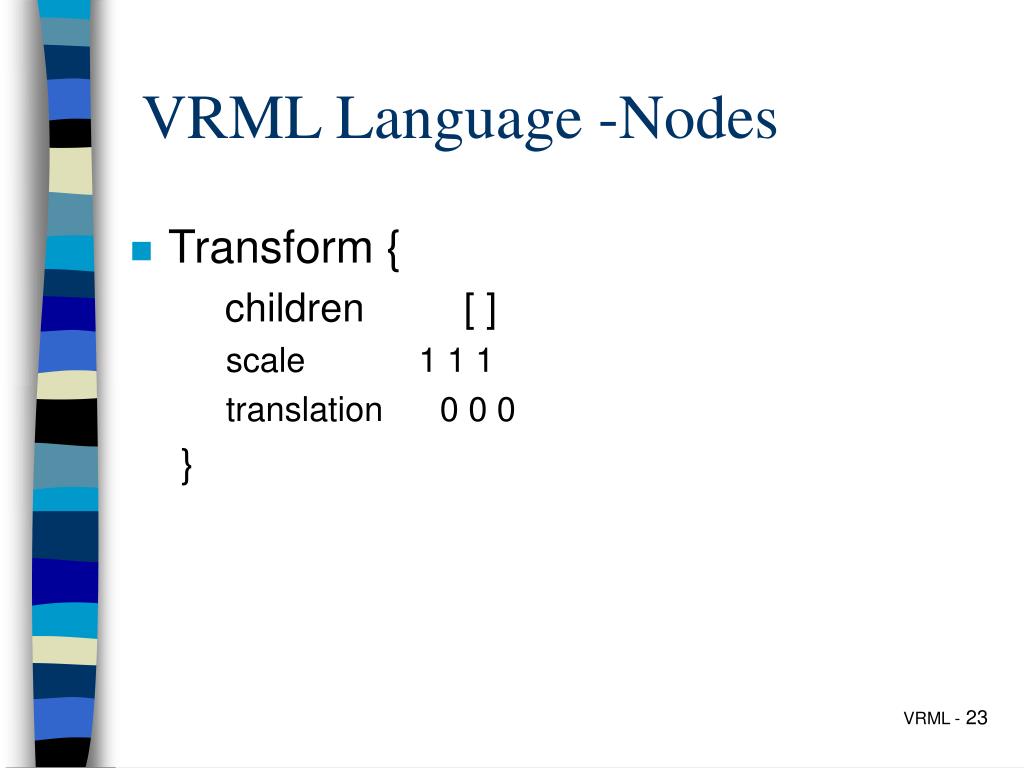 VRML Language -Nodes

Transform {
children [ ]
scale 1 1 1
translation 0 0 0
}

VRML - 23